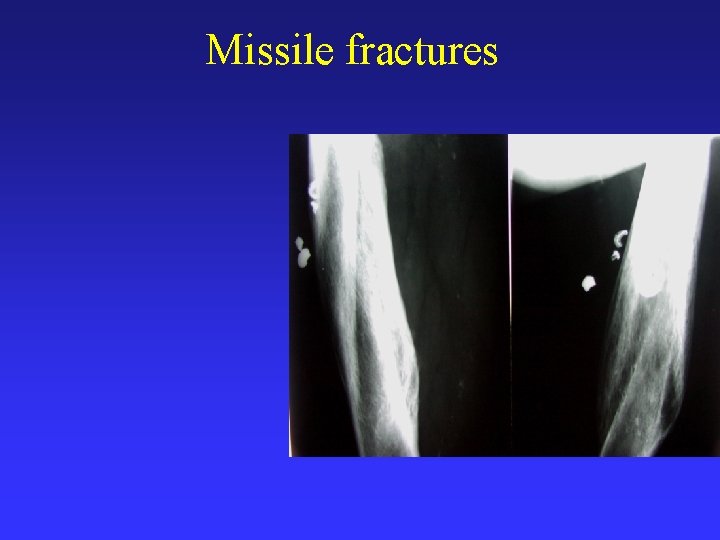 Missile fractures